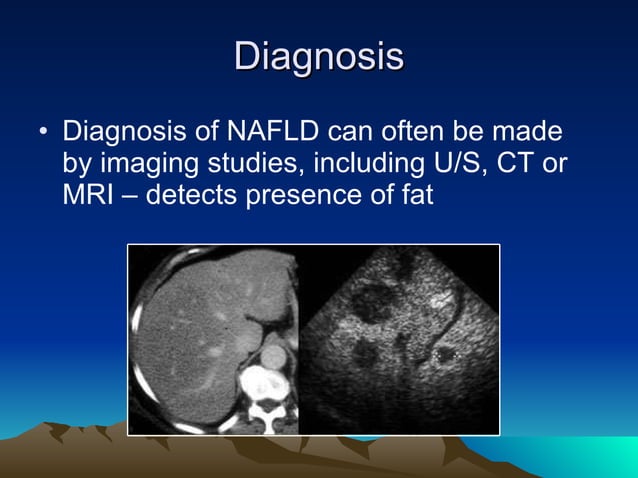 Diagnosis

• Diagnosis of NAFLD can often be made by imaging studies, including U/S, CT or MRI – detects presence of fat